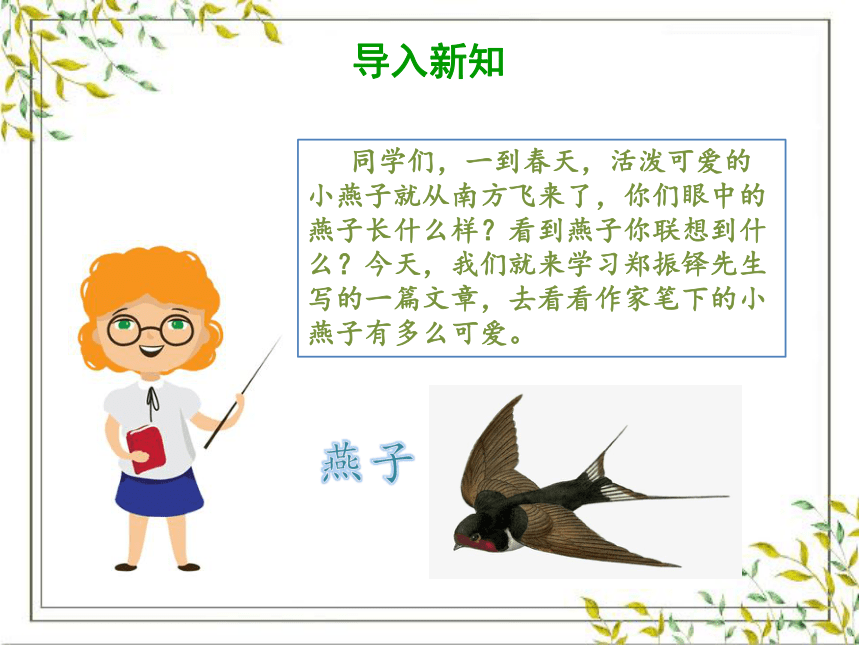 导入新知

同学们，一到春天，活泼可爱的小燕子就从南方飞来了，你们眼中的燕子长什么样？看到燕子你联想到什么？今天，我们就来学习郑振铎先生写的一篇文章，去看看作家笔下的小燕子有多么可爱。

燕子